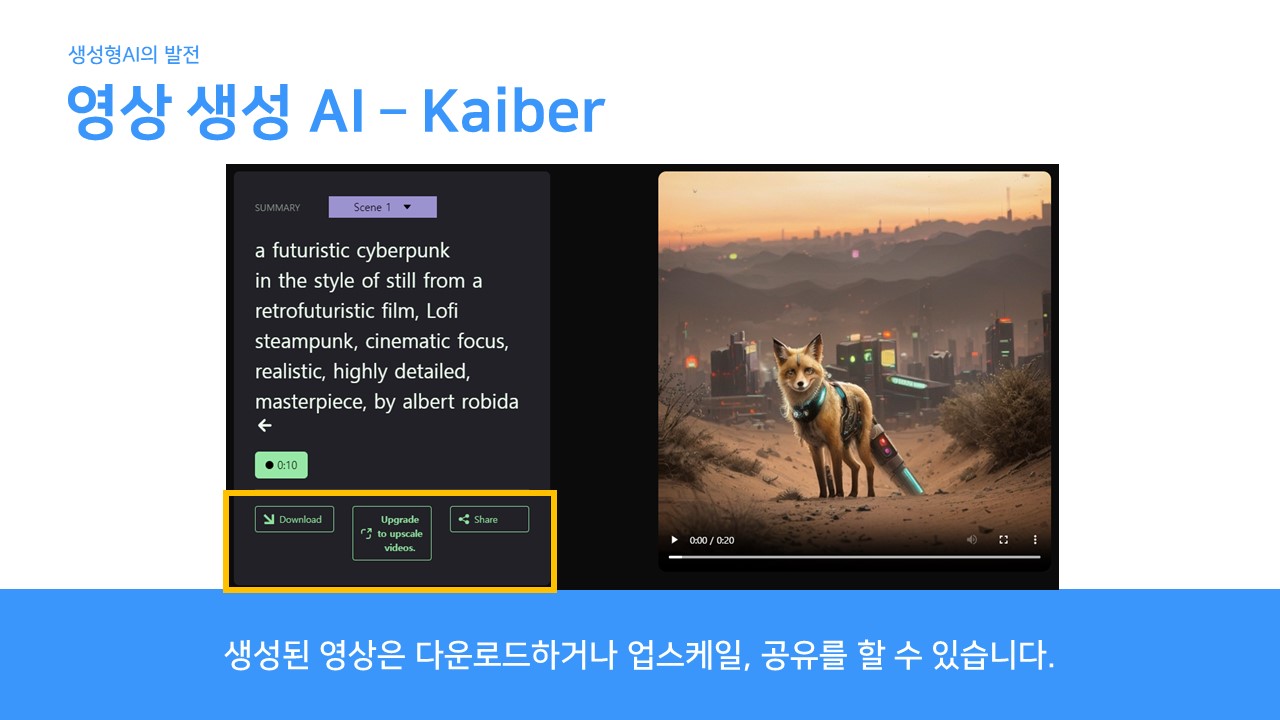 생성형AI의 발전

영상 생성 AI – Kaiber

SUMMARY

Scene 1

a futuristic cyberpunk in the style of still from a retrofuturistic film, Lofi steampunk, cinematic focus, realistic, highly detailed, masterpiece, by albert robida

0:10

Download

Upgrade to upscale videos.

Share

0:00 / 0:20

생성된 영상은 다운로드하거나 업스케일, 공유를 할 수 있습니다.